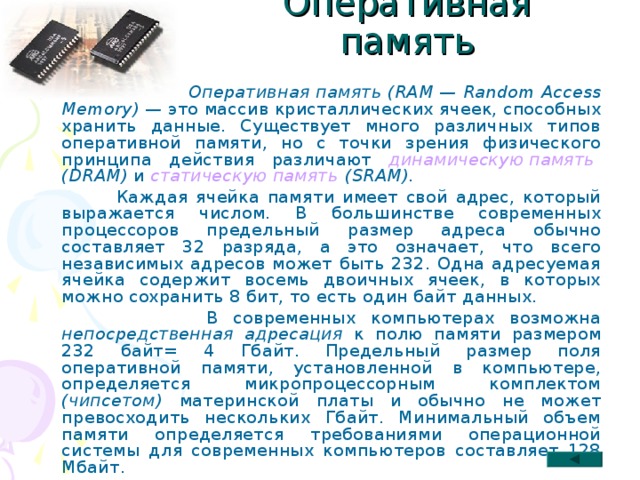 Оперативная память

Оперативная память (RAM — Random Access Memory) — это массив кристаллических ячеек, способных хранить данные. Существует много различных типов оперативной памяти, но с точки зрения физического принципа действия различают динамическую память (DRAM) и статическую память (SRAM).

Каждая ячейка памяти имеет свой адрес, который выражается числом. В большинстве современных процессоров предельный размер адреса обычно составляет 32 разряда, а это означает, что всего независимых адресов может быть 232. Одна адресуемая ячейка содержит восемь двоичных ячеек, в которых можно сохранить 8 бит, то есть один байт данных.

В современных компьютерах возможна непосредственная адресация к полю памяти размером 232 байт= 4 Гбайт. Предельный размер поля оперативной памяти, установленной в компьютере, определяется микропроцессорным комплектом (чипсетом) материнской платы и обычно не может превосходить нескольких Гбайт. Минимальный объем памяти определяется требованиями операционной системы для современных компьютеров составляет 128 Мбайт.